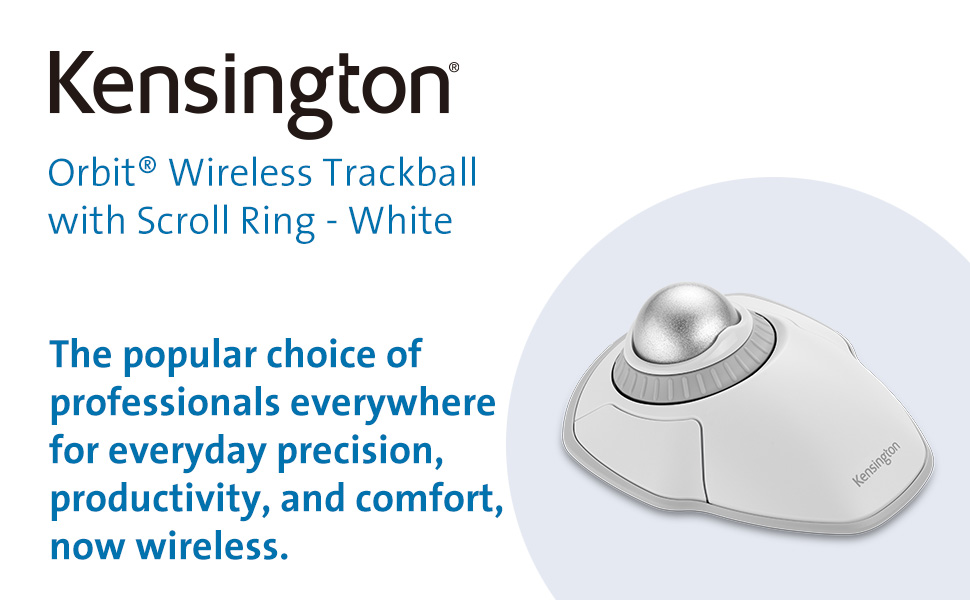 Kensington®

Orbit® Wireless Trackball with Scroll Ring - White

The popular choice of professionals everywhere for everyday precision, productivity, and comfort, now wireless.

Kensington